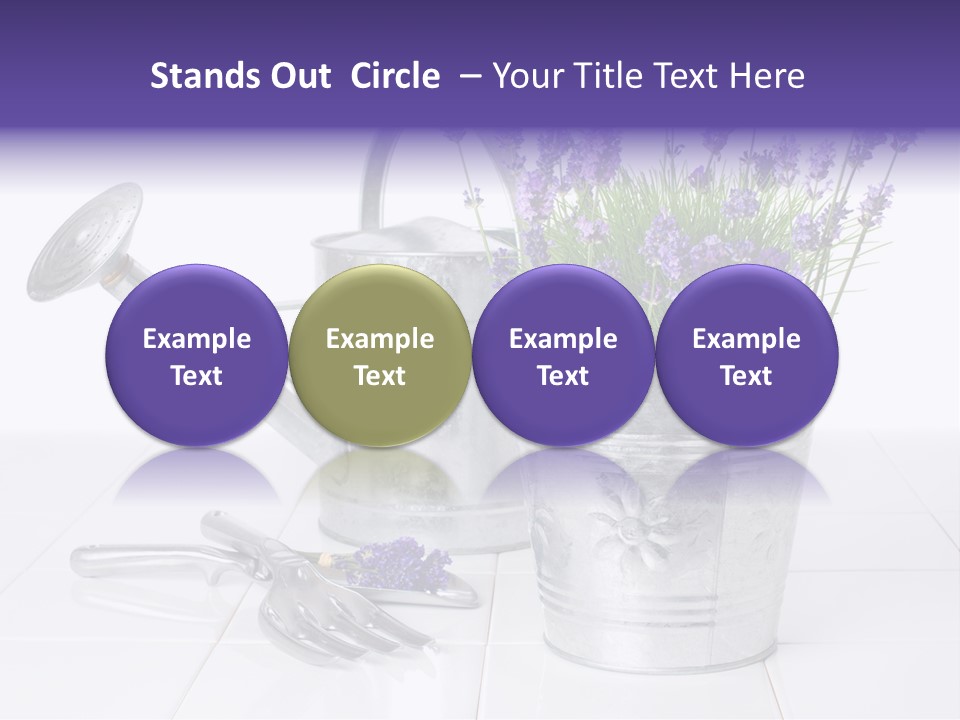 Stands Out Circle – Your Title Text Here

Example Text

Example Text

Example Text

Example Text